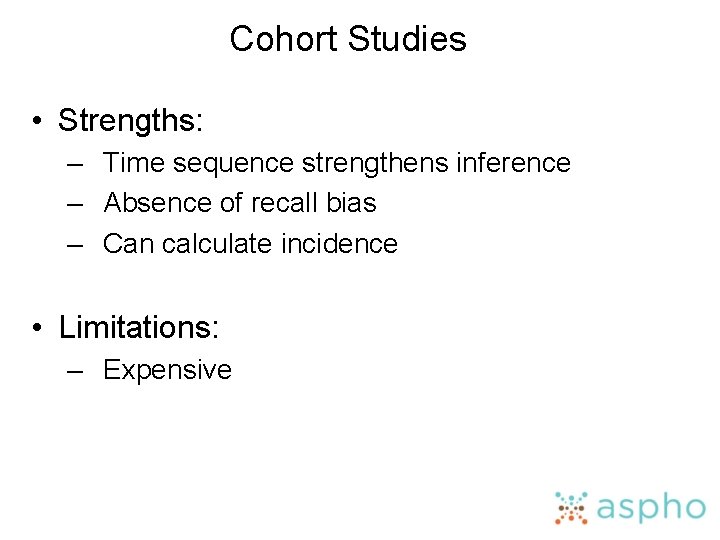 Cohort Studies

• Strengths:
– Time sequence strengthens inference
– Absence of recall bias
– Can calculate incidence

• Limitations:
– Expensive

aspho